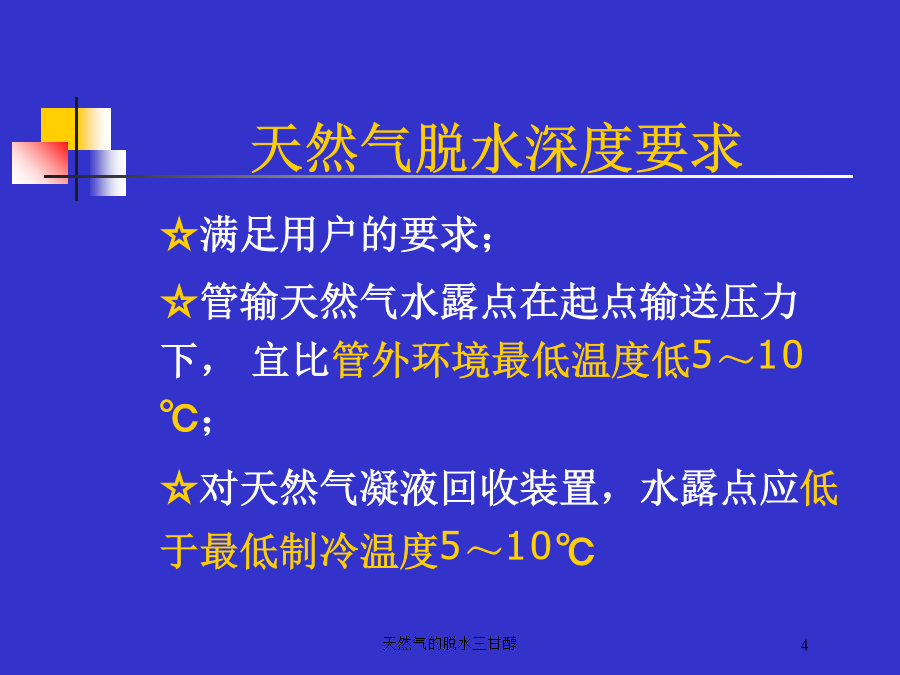 天然气脱水深度要求

☆满足用户的要求；

☆管输天然气水露点在起点输送压力下， 宜比管外环境最低温度低5～10℃；

☆对天然气凝液回收装置，水露点应低于最低制冷温度5～10℃

天然气的脱水三甘醇

4